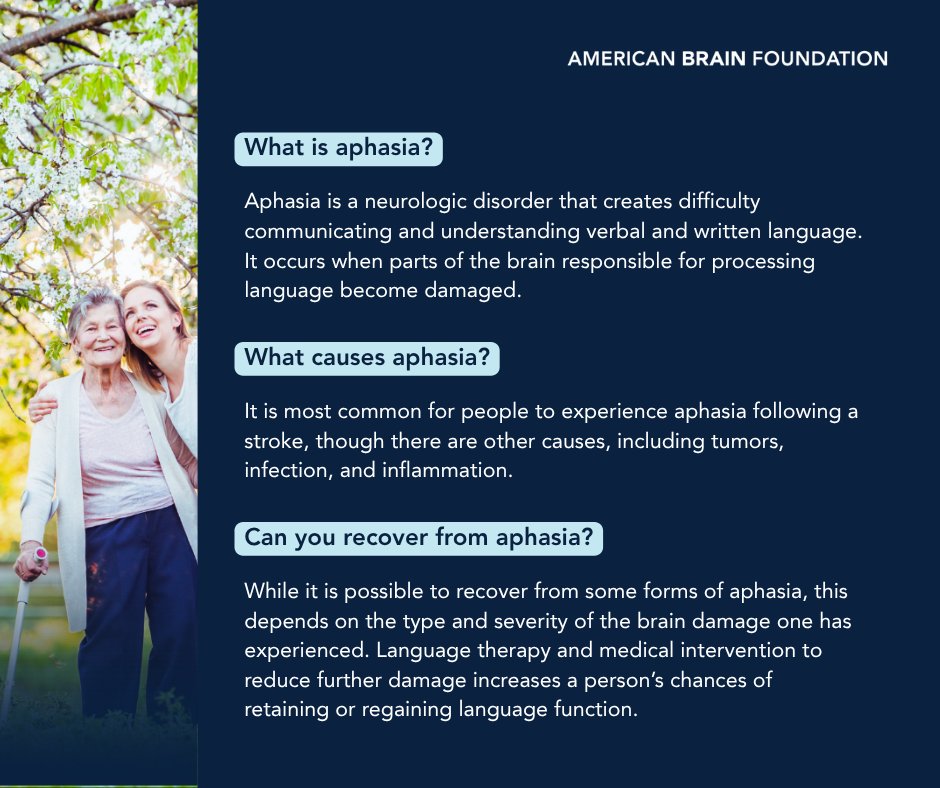 AMERICAN BRAIN FOUNDATION

What is aphasia?

Aphasia is a neurologic disorder that creates difficulty communicating and understanding verbal and written language. It occurs when parts of the brain responsible for processing language become damaged.

What causes aphasia?

It is most common for people to experience aphasia following a stroke, though there are other causes, including tumors, infection, and inflammation.

Can you recover from aphasia?

While it is possible to recover from some forms of aphasia, this depends on the type and severity of the brain damage one has experienced. Language therapy and medical intervention to reduce further damage increases a person's chances of retaining or regaining language function.